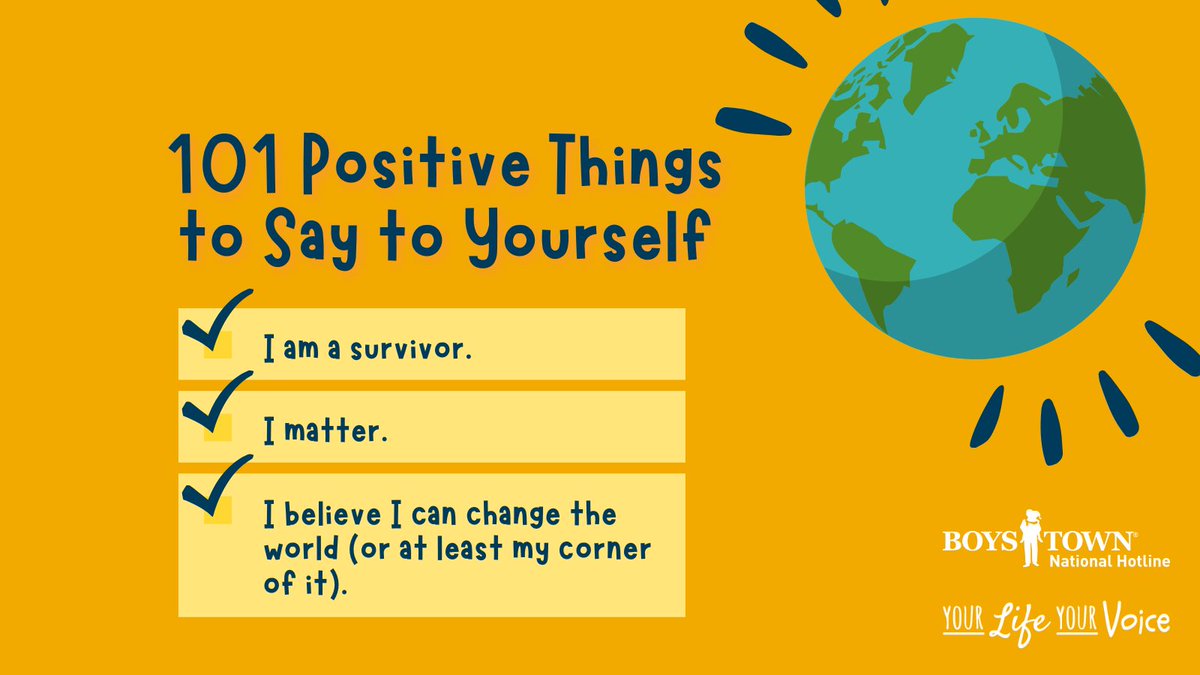 101 Positive Things to Say to Yourself

I am a survivor.

I matter.

I believe I can change the world (or at least my corner of it).

BOYS TOWN®
National Hotline

YOUR Life YOUR Voice